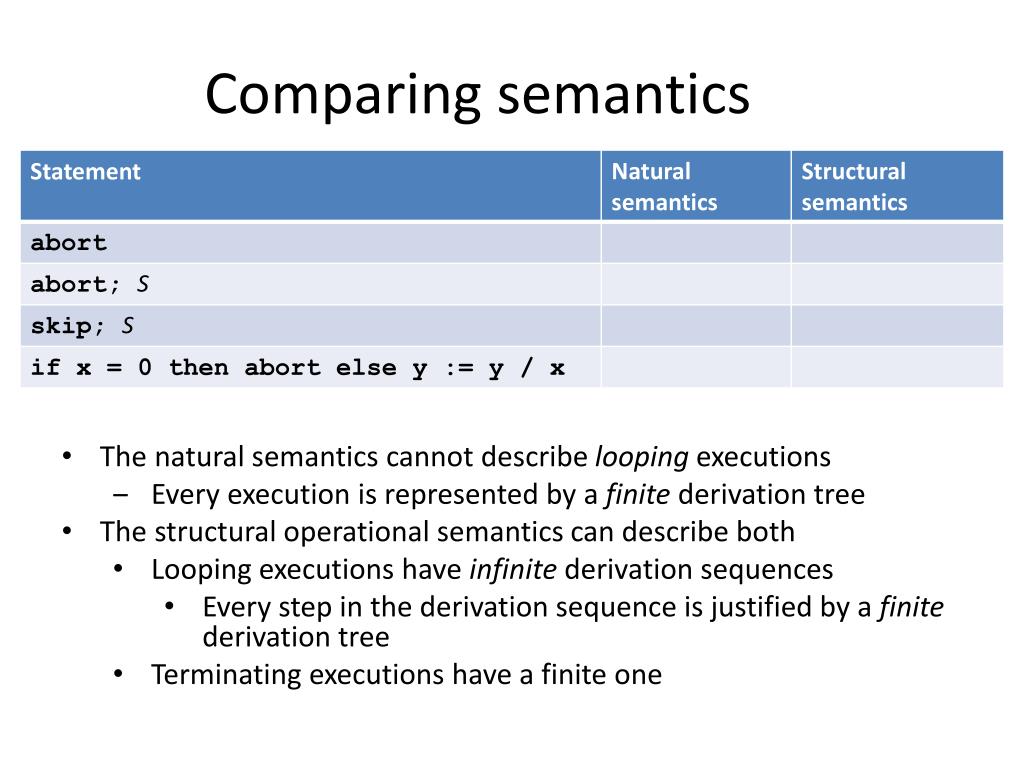 Comparing semantics

| Statement | Natural semantics | Structural semantics |
|---|---|---|
| abort | | |
| abort; S | | |
| skip; S | | |
| if x = 0 then abort else y := y / x | | |

• The natural semantics cannot describe looping executions
– Every execution is represented by a finite derivation tree
• The structural operational semantics can describe both
• Looping executions have infinite derivation sequences
• Every step in the derivation sequence is justified by a finite derivation tree
• Terminating executions have a finite one